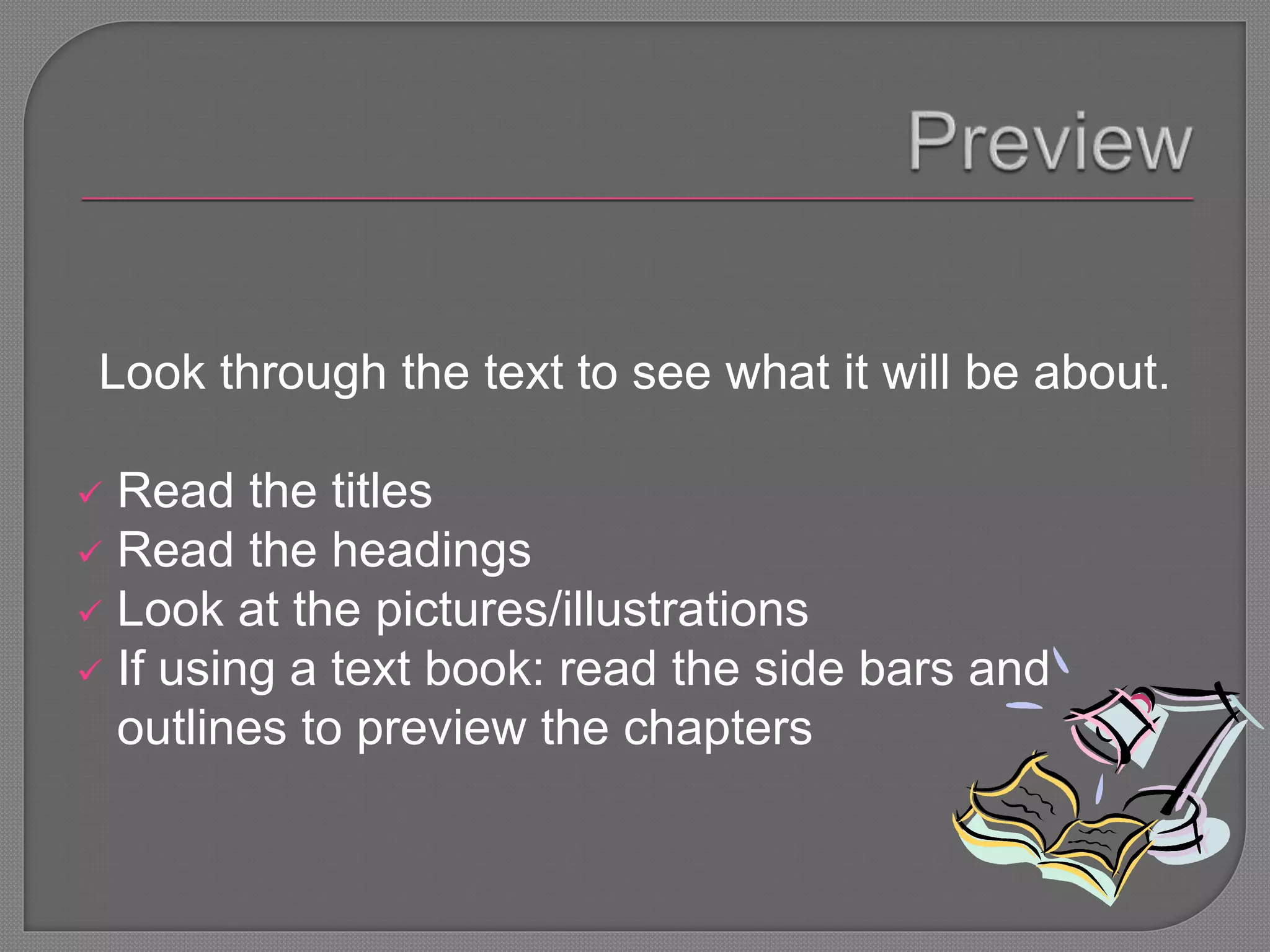 Preview

Look through the text to see what it will be about.

✓ Read the titles
✓ Read the headings
✓ Look at the pictures/illustrations
✓ If using a text book: read the side bars and outlines to preview the chapters